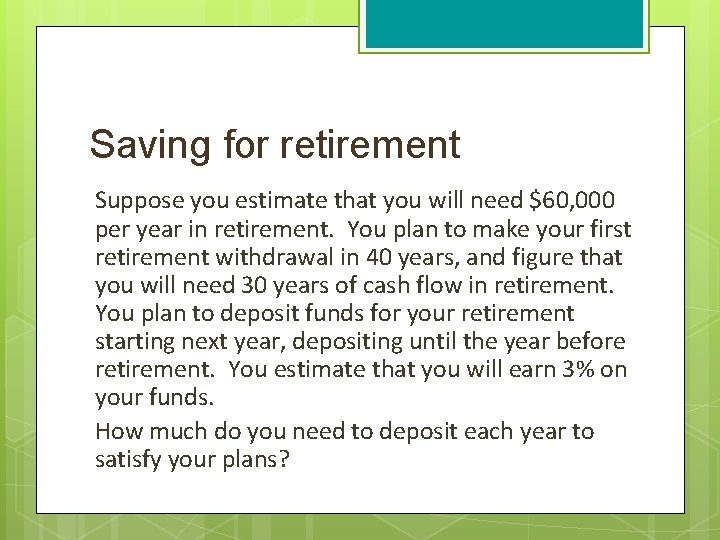 Saving for retirement

Suppose you estimate that you will need \$60,000 per year in retirement. You plan to make your first retirement withdrawal in 40 years, and figure that you will need 30 years of cash flow in retirement. You plan to deposit funds for your retirement starting next year, depositing until the year before retirement. You estimate that you will earn 3% on your funds.

How much do you need to deposit each year to satisfy your plans?